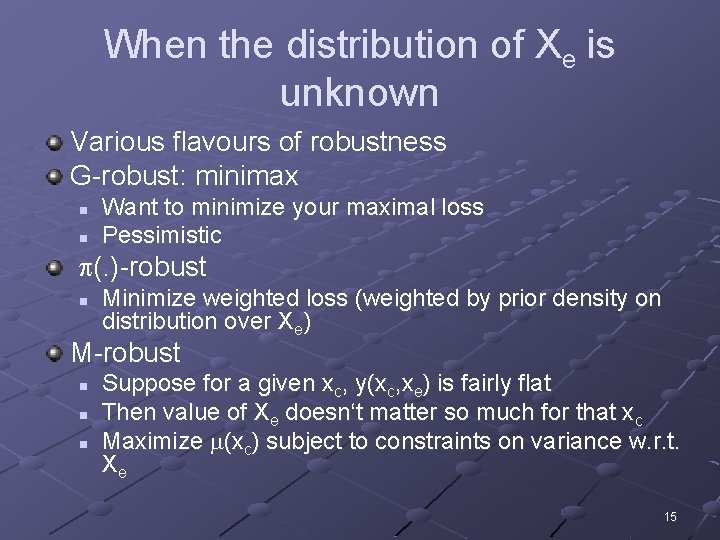 When the distribution of $X_e$ is unknown

Various flavours of robustness

G-robust: minimax

Want to minimize your maximal loss

Pessimistic

$\pi(.)$-robust

Minimize weighted loss (weighted by prior density on distribution over $X_e$)

M-robust

Suppose for a given $x_c$, $y(x_c,x_e)$ is fairly flat

Then value of $X_e$ doesn't matter so much for that $x_c$

Maximize $\mu(x_c)$ subject to constraints on variance w.r.t. $X_e$

15